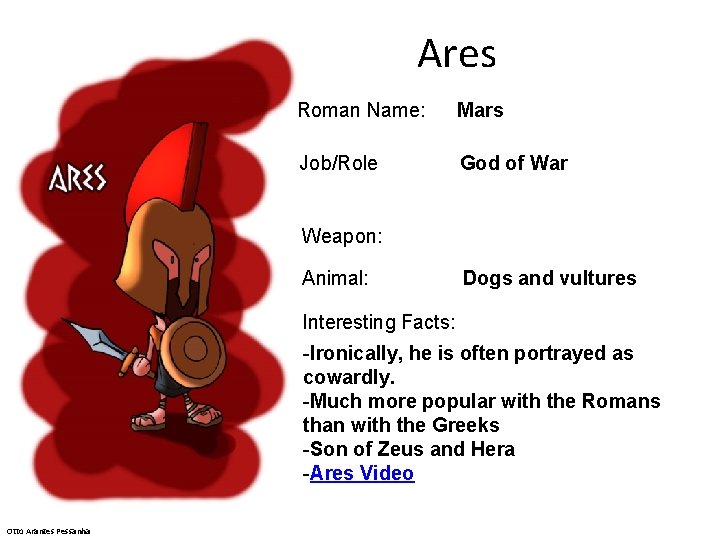 Ares

ARES

Roman Name: Mars

Job/Role God of War

Weapon:

Animal: Dogs and vultures

Interesting Facts:

-Ironically, he is often portrayed as cowardly.
-Much more popular with the Romans than with the Greeks
-Son of Zeus and Hera
-Ares Video

Otto Arantes Pessanha